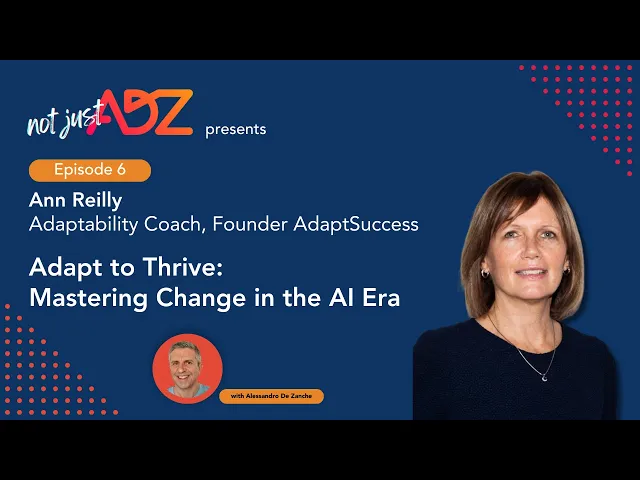 not just ADZ presents

Episode 6

Ann Reilly
Adaptability Coach, Founder AdaptSuccess

Adapt to Thrive:
Mastering Change in the AI Era

with Alessandro De Zanche